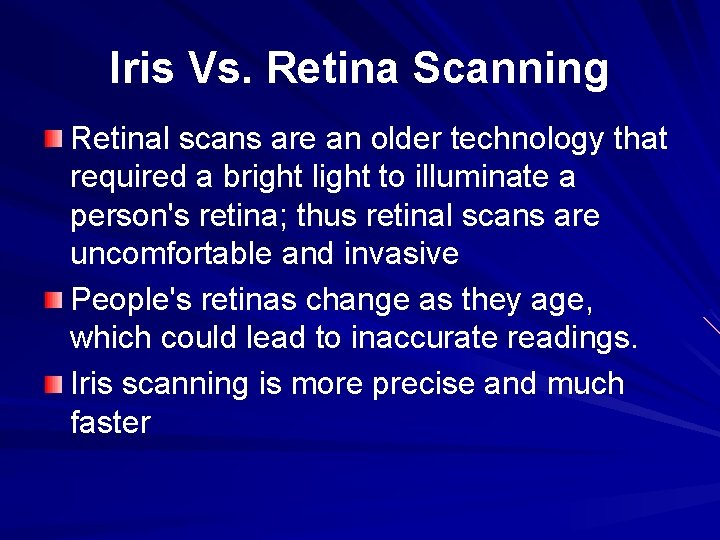 Iris Vs. Retina Scanning

Retinal scans are an older technology that required a bright light to illuminate a person's retina; thus retinal scans are uncomfortable and invasive

People's retinas change as they age, which could lead to inaccurate readings.

Iris scanning is more precise and much faster